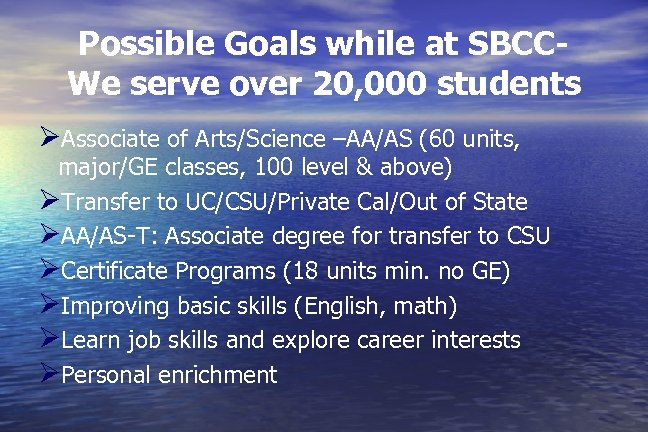 Possible Goals while at SBCC-
We serve over 20,000 students

➢Associate of Arts/Science –AA/AS (60 units, major/GE classes, 100 level & above)
➢Transfer to UC/CSU/Private Cal/Out of State
➢AA/AS-T: Associate degree for transfer to CSU
➢Certificate Programs (18 units min. no GE)
➢Improving basic skills (English, math)
➢Learn job skills and explore career interests
➢Personal enrichment